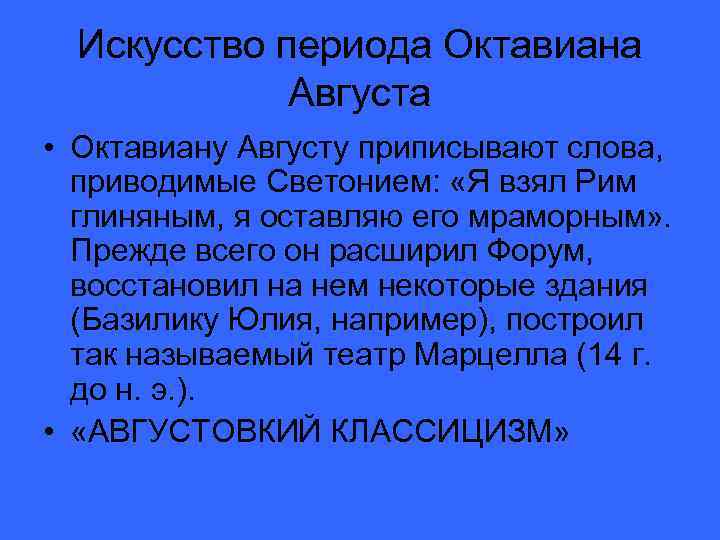 Искусство периода Октавиана Августа

• Октавиану Августу приписывают слова, приводимые Светонием: «Я взял Рим глиняным, я оставляю его мраморным». Прежде всего он расширил Форум, восстановил на нем некоторые здания (Базилику Юлия, например), построил так называемый театр Марцелла (14 г. до н. э.).

• «АВГУСТОВКИЙ КЛАССИЦИЗМ»